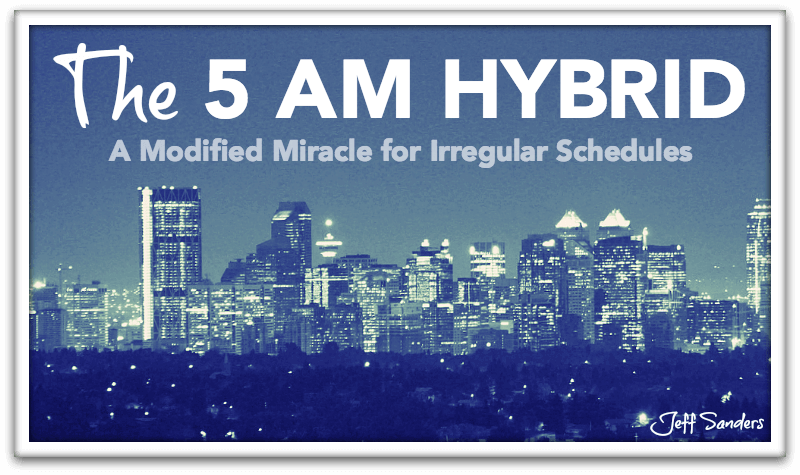 The 5 AM HYBRID

A Modified Miracle for Irregular Schedules

Jeff Sanders